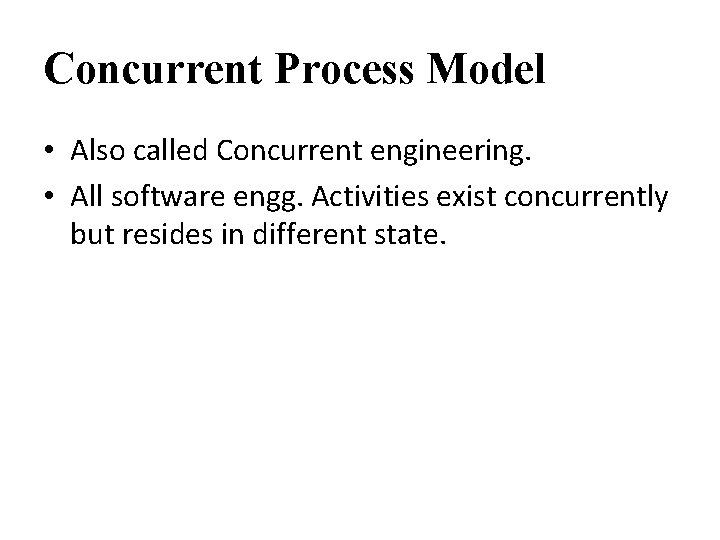 Concurrent Process Model

• Also called Concurrent engineering.
• All software engg. Activities exist concurrently but resides in different state.